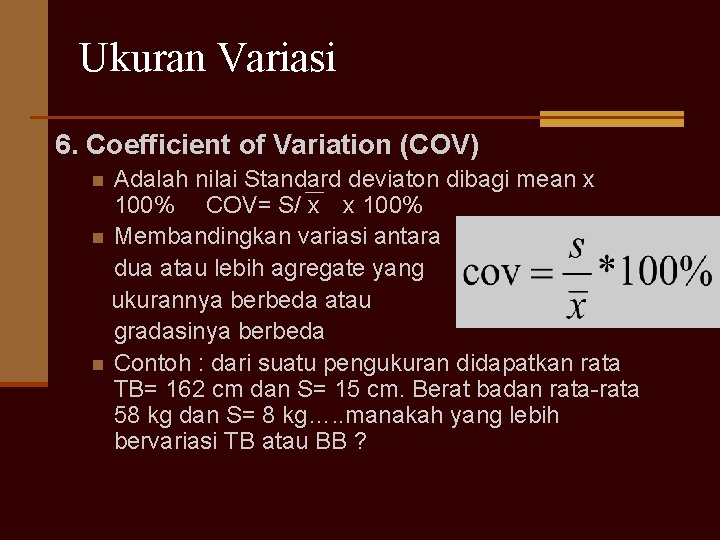 Ukuran Variasi

6. Coefficient of Variation (COV)

Adalah nilai Standard deviaton dibagi mean x 100% COV= S/ $\overline{x}$ x 100%

Membandingkan variasi antara dua atau lebih agregate yang ukurannya berbeda atau gradasinya berbeda

$cov = \frac{s}{\overline{x}} * 100\%$

Contoh : dari suatu pengukuran didapatkan rata TB= 162 cm dan S= 15 cm. Berat badan rata-rata 58 kg dan S= 8 kg…..manakah yang lebih bervariasi TB atau BB ?